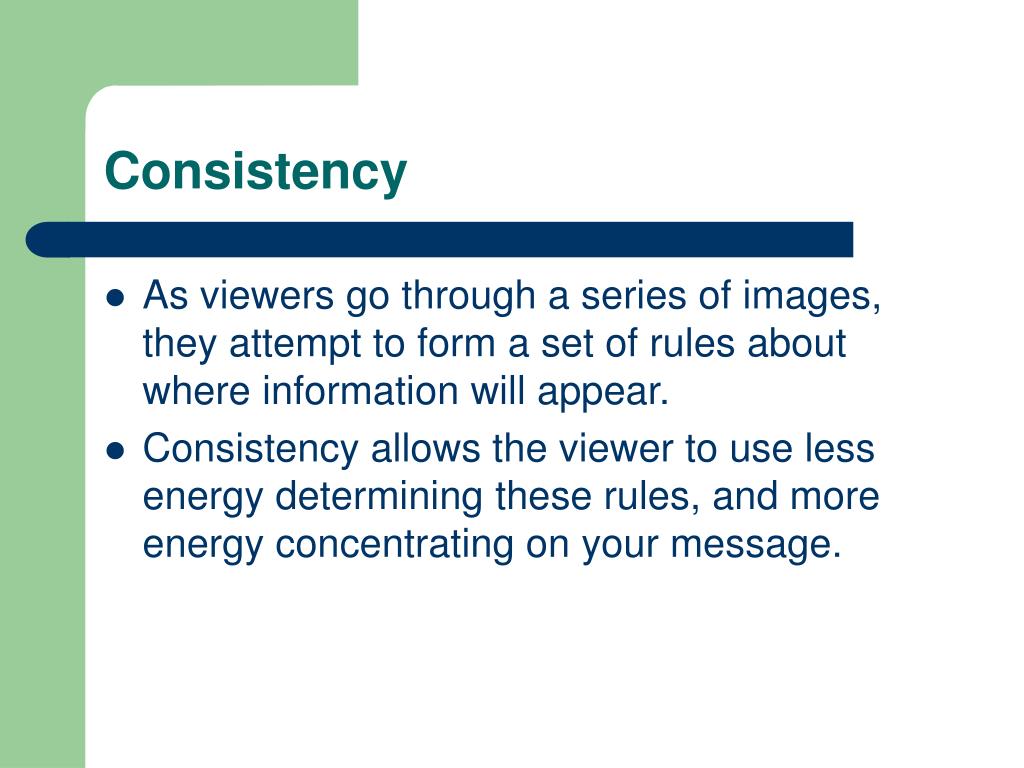 Consistency

- As viewers go through a series of images, they attempt to form a set of rules about where information will appear.
- Consistency allows the viewer to use less energy determining these rules, and more energy concentrating on your message.